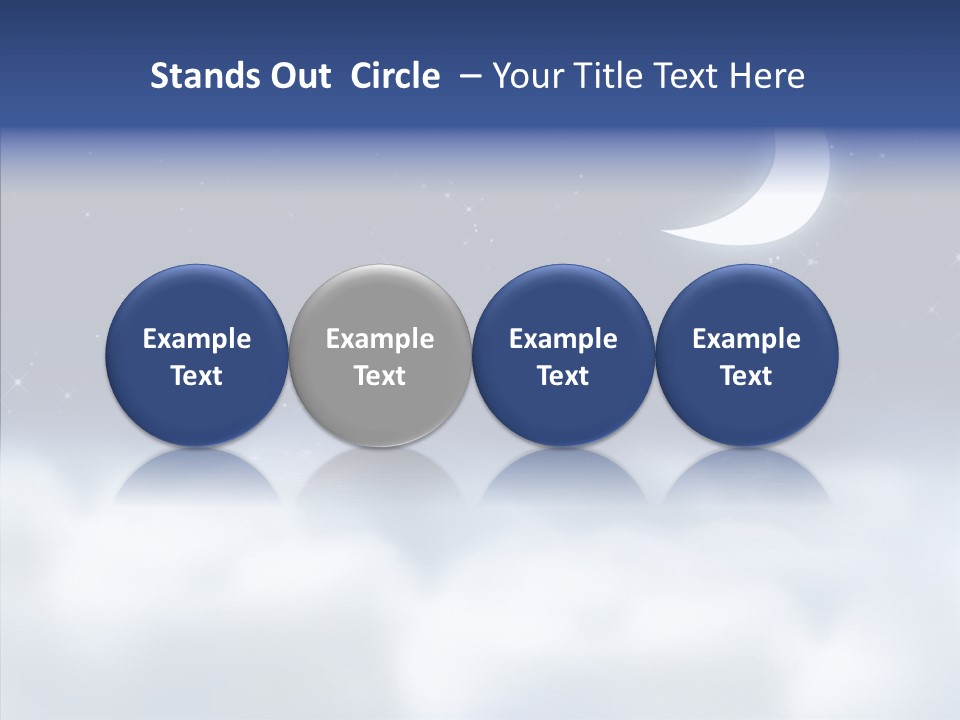 Stands Out Circle – Your Title Text Here

Example Text

Example Text

Example Text

Example Text